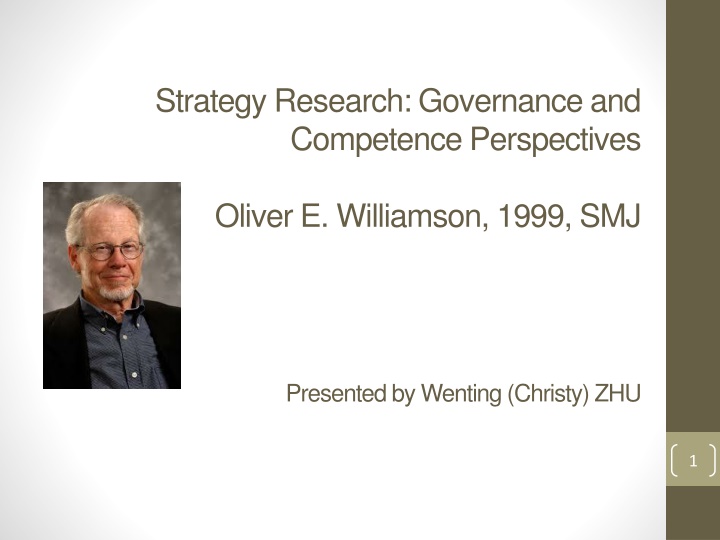 Strategy Research: Governance and Competence Perspectives

Oliver E. Williamson, 1999, SMJ

Presented by Wenting (Christy) ZHU

1